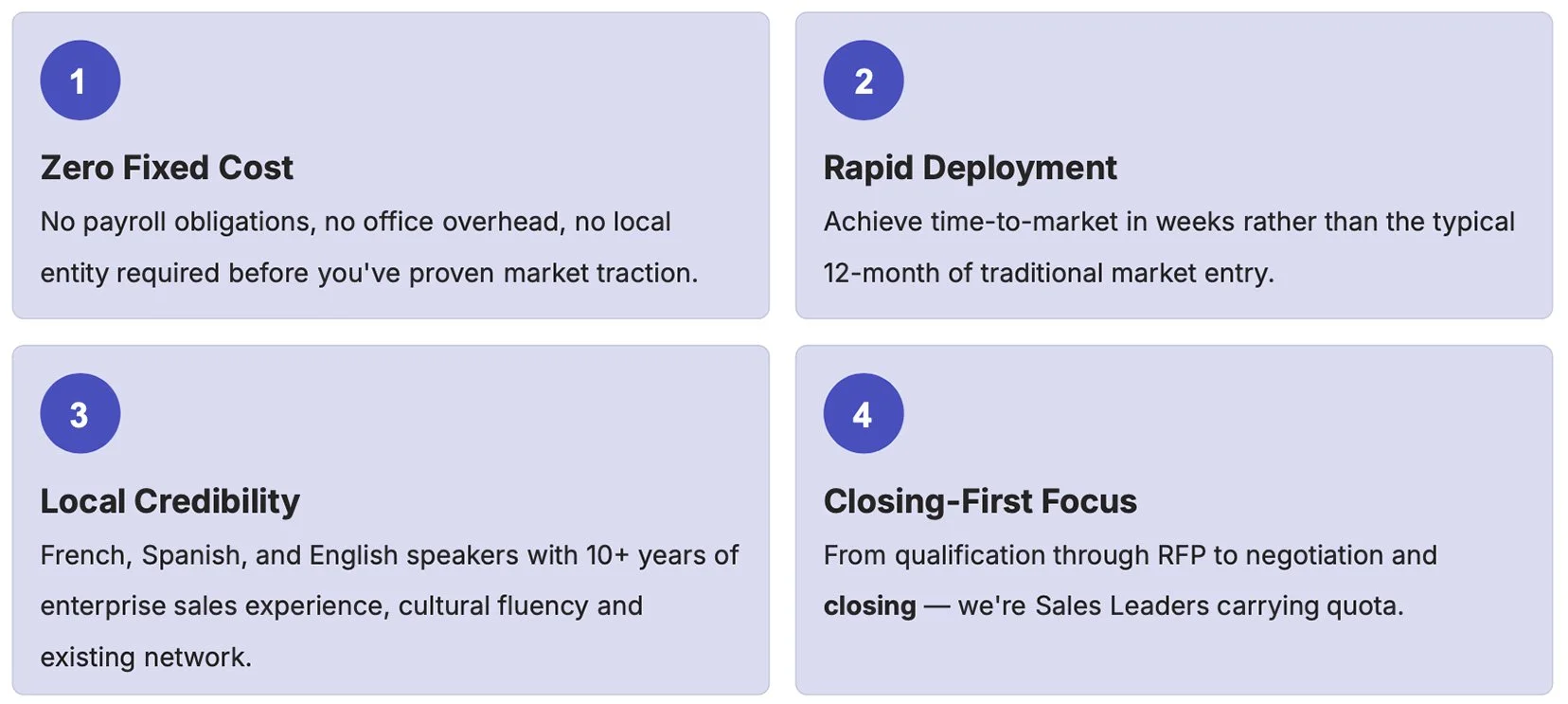 1

Zero Fixed Cost

No payroll obligations, no office overhead, no local entity required before you've proven market traction.

2

Rapid Deployment

Achieve time-to-market in weeks rather than the typical 12-month of traditional market entry.

3

Local Credibility

French, Spanish, and English speakers with 10+ years of enterprise sales experience, cultural fluency and existing network.

4

Closing-First Focus

From qualification through RFP to negotiation and closing — we're Sales Leaders carrying quota.